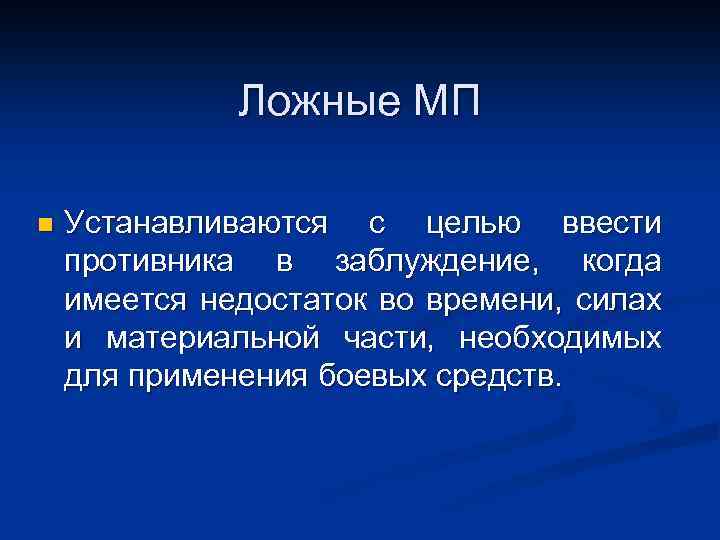 Ложные МП

Устанавливаются с целью ввести противника в заблуждение, когда имеется недостаток во времени, силах и материальной части, необходимых для применения боевых средств.